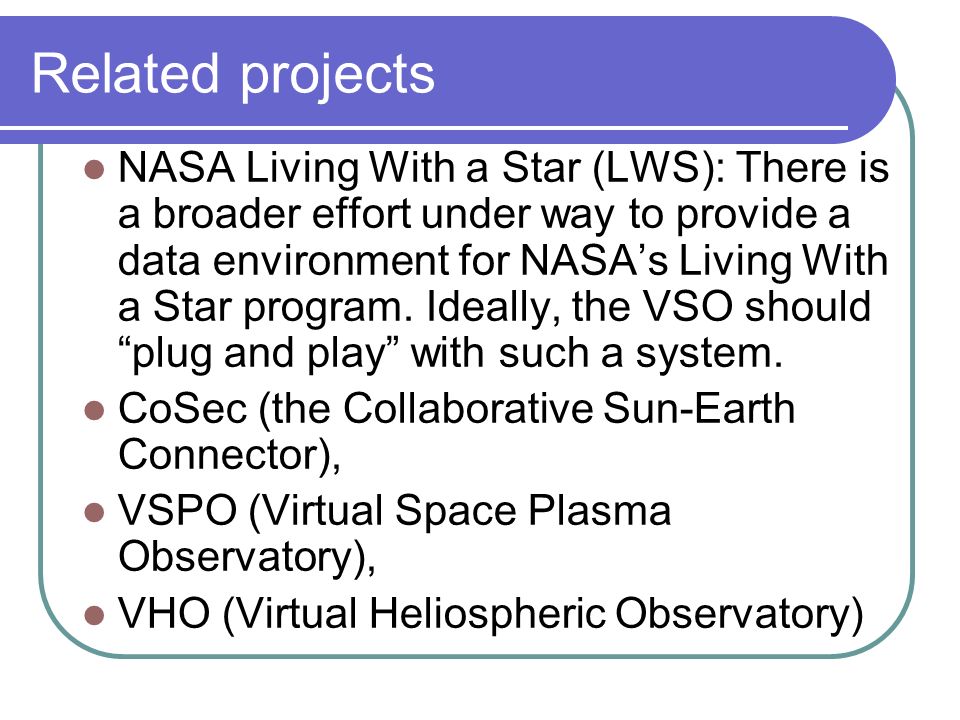 Related projects

- NASA Living With a Star (LWS): There is a broader effort under way to provide a data environment for NASA’s Living With a Star program. Ideally, the VSO should “plug and play” with such a system.
- CoSec (the Collaborative Sun-Earth Connector),
- VSPO (Virtual Space Plasma Observatory),
- VHO (Virtual Heliospheric Observatory)